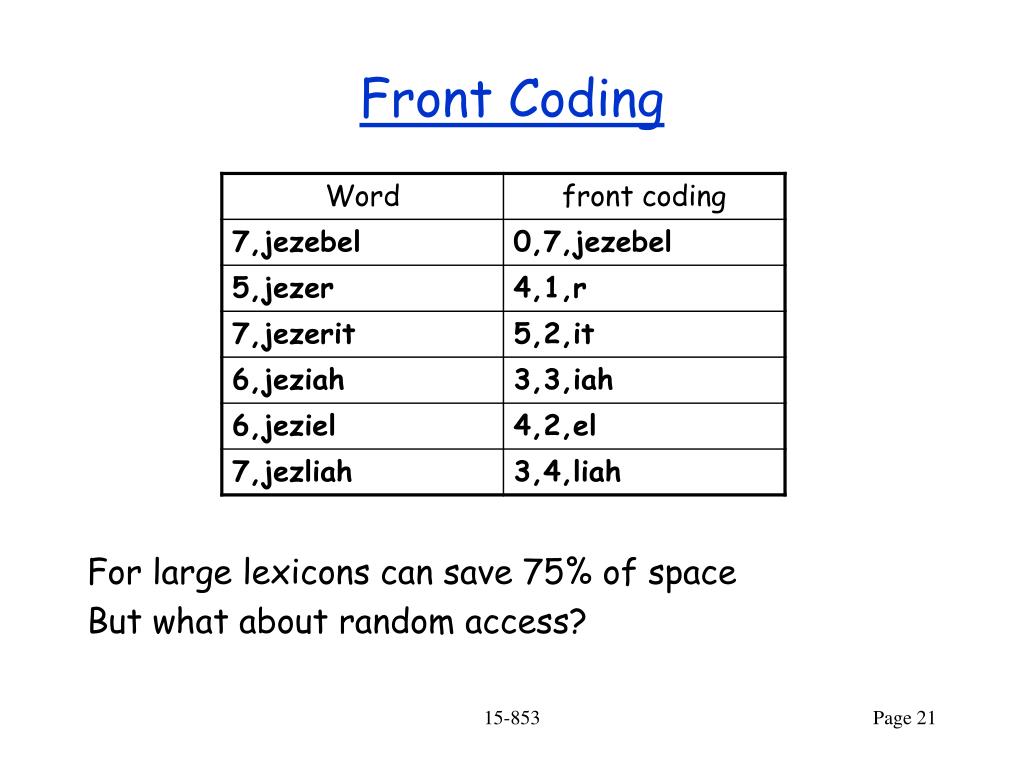 Front Coding

| Word | front coding |
|---|---|
| 7,jezebel | 0,7,jezebel |
| 5,jezer | 4,1,r |
| 7,jezerit | 5,2,it |
| 6,jeziah | 3,3,iah |
| 6,jeziel | 4,2,el |
| 7,jezliah | 3,4,liah |

For large lexicons can save 75% of space
But what about random access?

15-853

Page 21